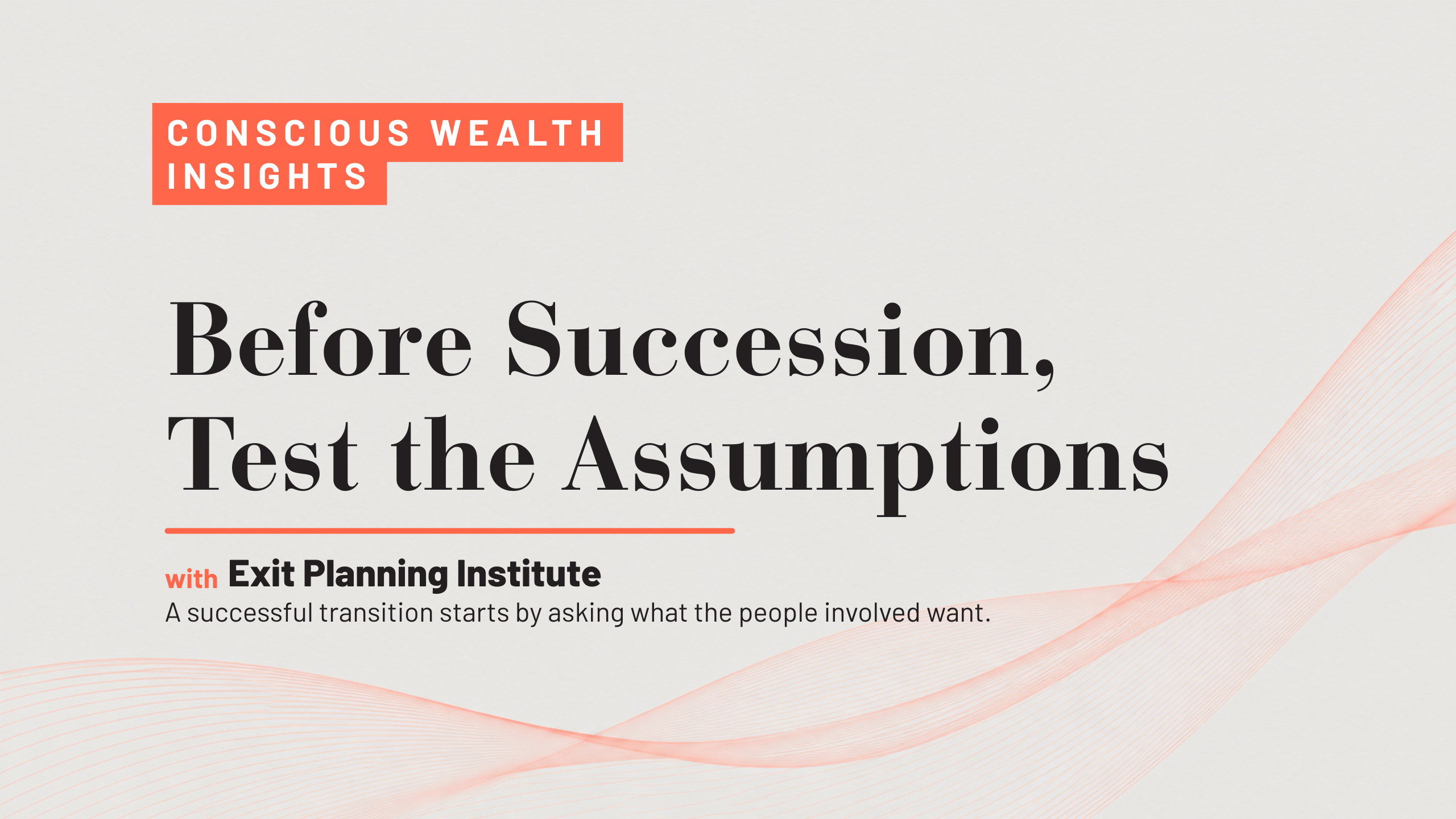 CONSCIOUS WEALTH INSIGHTS

Before Succession, Test the Assumptions

with Exit Planning Institute

A successful transition starts by asking what the people involved want.